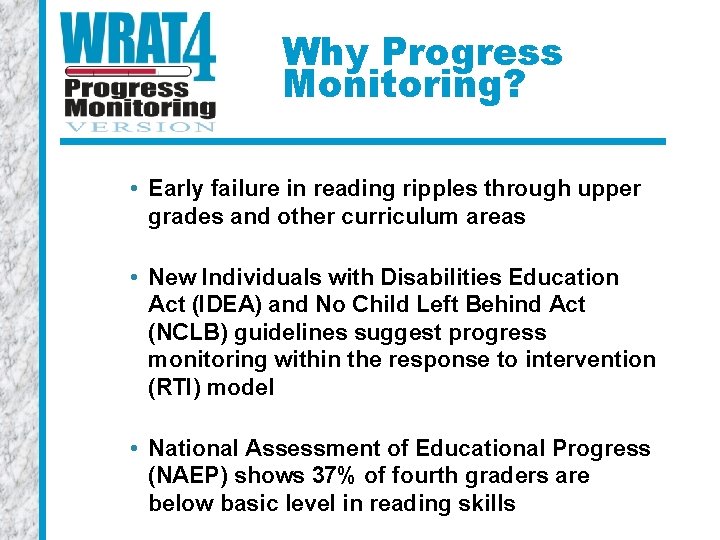 WRAT4
Progress Monitoring
VERSION

Why Progress Monitoring?

• Early failure in reading ripples through upper grades and other curriculum areas

• New Individuals with Disabilities Education Act (IDEA) and No Child Left Behind Act (NCLB) guidelines suggest progress monitoring within the response to intervention (RTI) model

• National Assessment of Educational Progress (NAEP) shows 37% of fourth graders are below basic level in reading skills